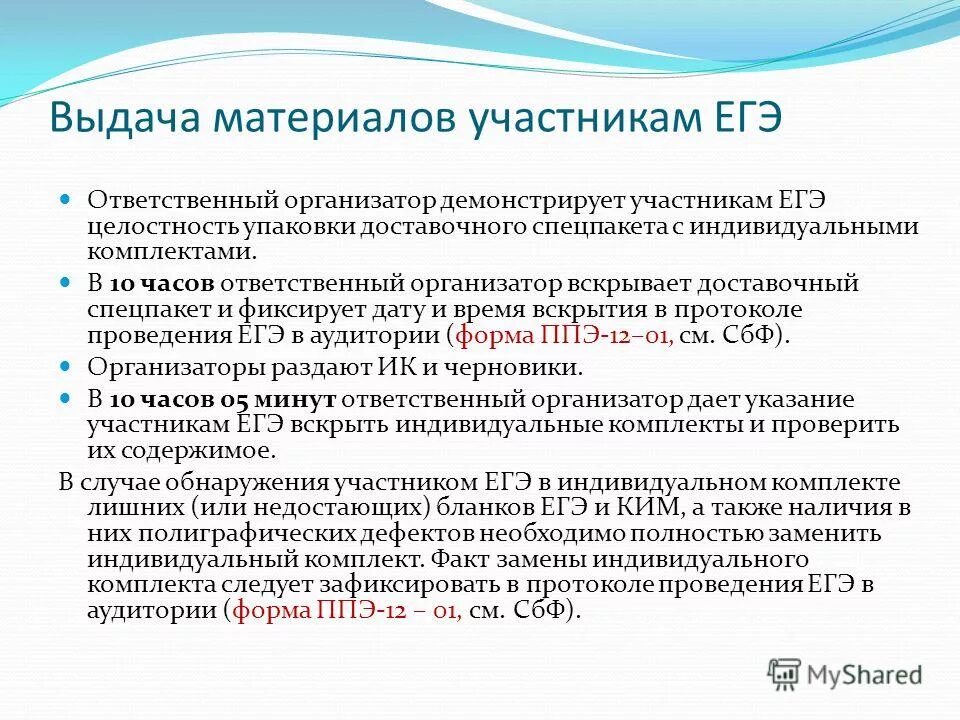 Выдача материалов участникам ЕГЭ

Ответственный организатор демонстрирует участникам ЕГЭ целостность упаковки доставочного спецпакета с индивидуальными комплектами.

В 10 часов ответственный организатор вскрывает доставочный спецпакет и фиксирует дату и время вскрытия в протоколе проведения ЕГЭ в аудитории (форма ППЭ-12–01, см. СбФ).

Организаторы раздают ИК и черновики.

В 10 часов 05 минут ответственный организатор дает указание участникам ЕГЭ вскрыть индивидуальные комплекты и проверить их содержимое.

В случае обнаружения участником ЕГЭ в индивидуальном комплекте лишних (или недостающих) бланков ЕГЭ и КИМ, а также наличия в них полиграфических дефектов необходимо полностью заменить индивидуальный комплект. Факт замены индивидуального комплекта следует зафиксировать в протоколе проведения ЕГЭ в аудитории (форма ППЭ-12 – 01, см. СбФ).

MyShared